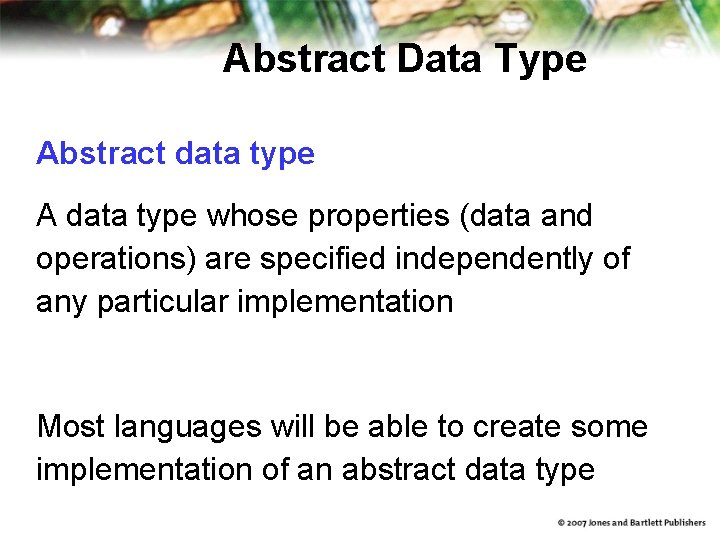 Abstract Data Type

Abstract data type

A data type whose properties (data and operations) are specified independently of any particular implementation

Most languages will be able to create some implementation of an abstract data type

© 2007 Jones and Bartlett Publishers